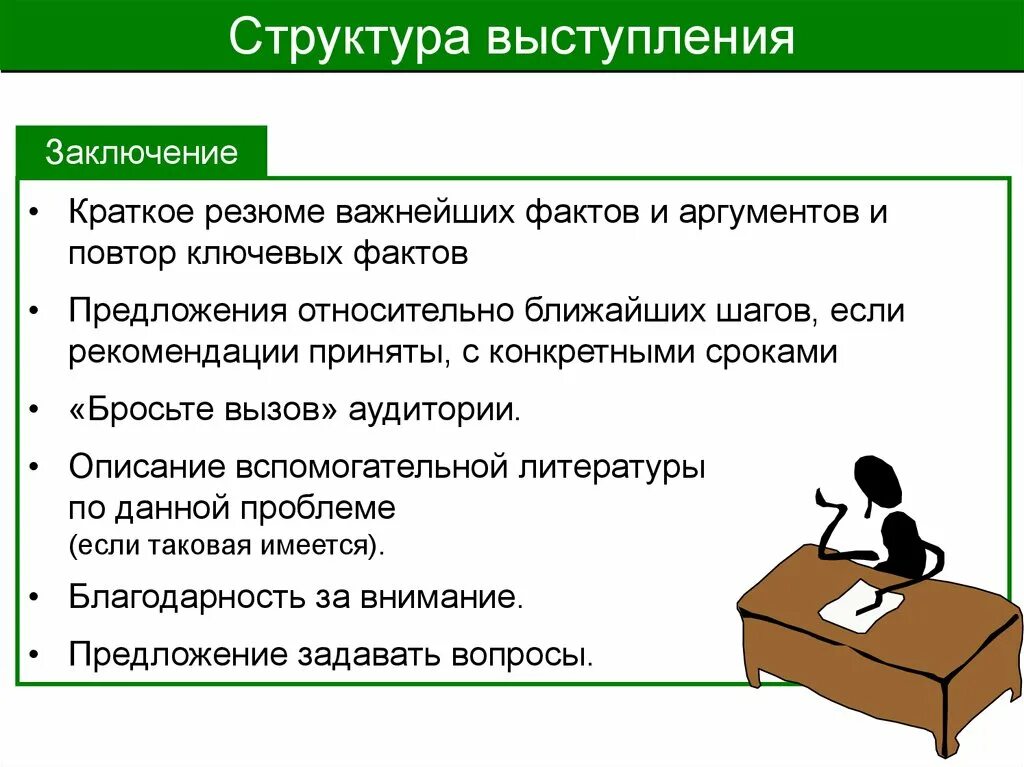 Структура выступления

Заключение

• Краткое резюме важнейших фактов и аргументов и повтор ключевых фактов

• Предложения относительно ближайших шагов, если рекомендации приняты, с конкретными сроками

• «Бросьте вызов» аудитории.

• Описание вспомогательной литературы по данной проблеме (если таковая имеется).

• Благодарность за внимание.

• Предложение задавать вопросы.